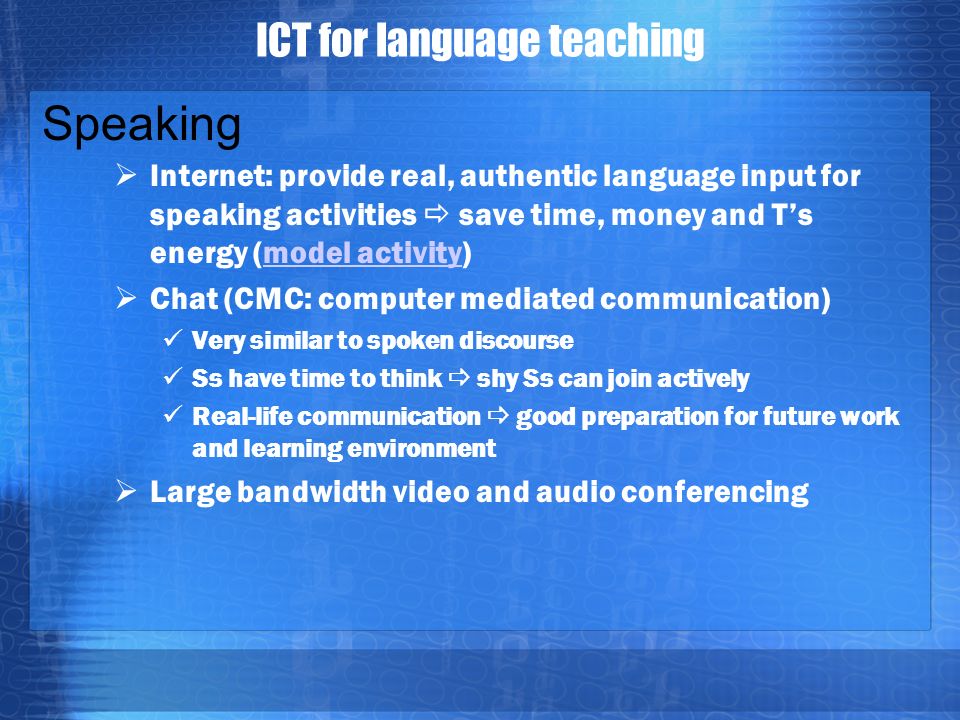 ICT for language teaching

Speaking

➢ Internet: provide real, authentic language input for speaking activities ⇨ save time, money and T's energy (model activity)

➢ Chat (CMC: computer mediated communication)

✓ Very similar to spoken discourse

✓ Ss have time to think ⇨ shy Ss can join actively

✓ Real-life communication ⇨ good preparation for future work and learning environment

➢ Large bandwidth video and audio conferencing